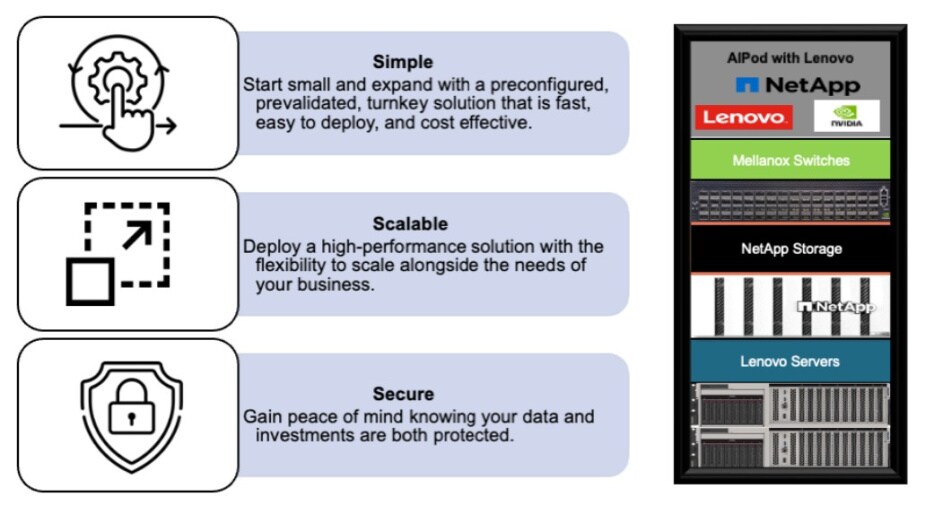 Simple
Start small and expand with a preconfigured, prevalidated, turnkey solution that is fast, easy to deploy, and cost effective.

Scalable
Deploy a high-performance solution with the flexibility to scale alongside the needs of your business.

Secure
Gain peace of mind knowing your data and investments are both protected.

AIPod with Lenovo
NetApp
Lenovo
NVIDIA
Mellanox Switches
NetApp Storage
NetApp
Lenovo Servers